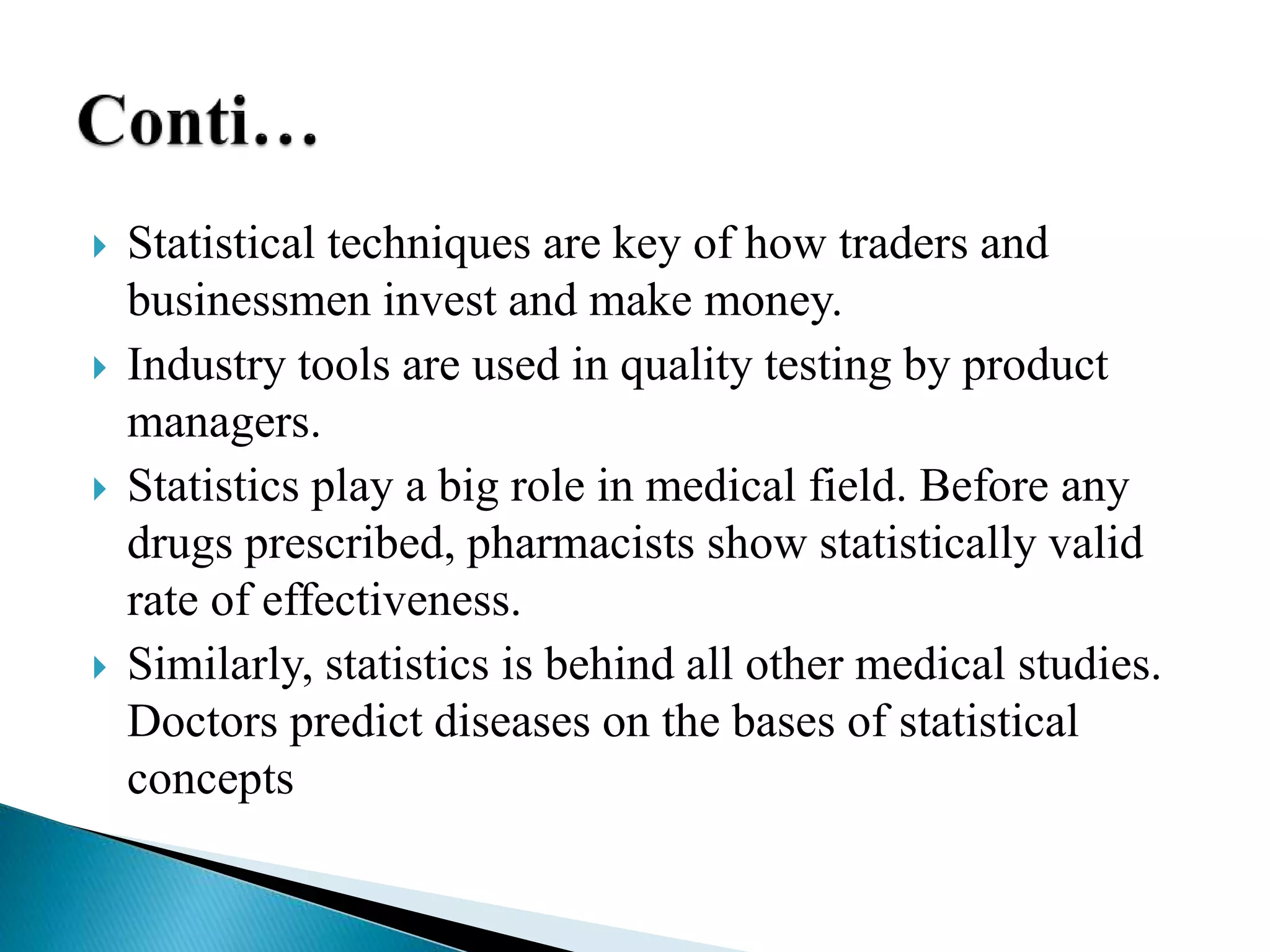 Conti…

Statistical techniques are key of how traders and businessmen invest and make money.

Industry tools are used in quality testing by product managers.

Statistics play a big role in medical field. Before any drugs prescribed, pharmacists show statistically valid rate of effectiveness.

Similarly, statistics is behind all other medical studies. Doctors predict diseases on the bases of statistical concepts